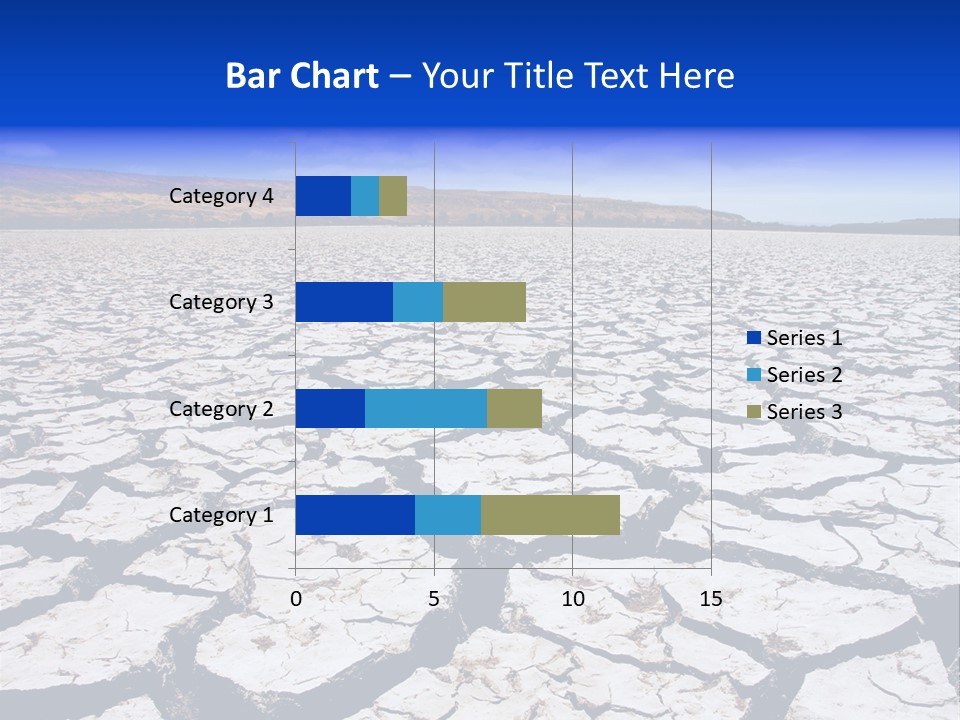 Bar Chart – Your Title Text Here

Category 4
Category 3
Category 2
Category 1

0
5
10
15

Series 1
Series 2
Series 3